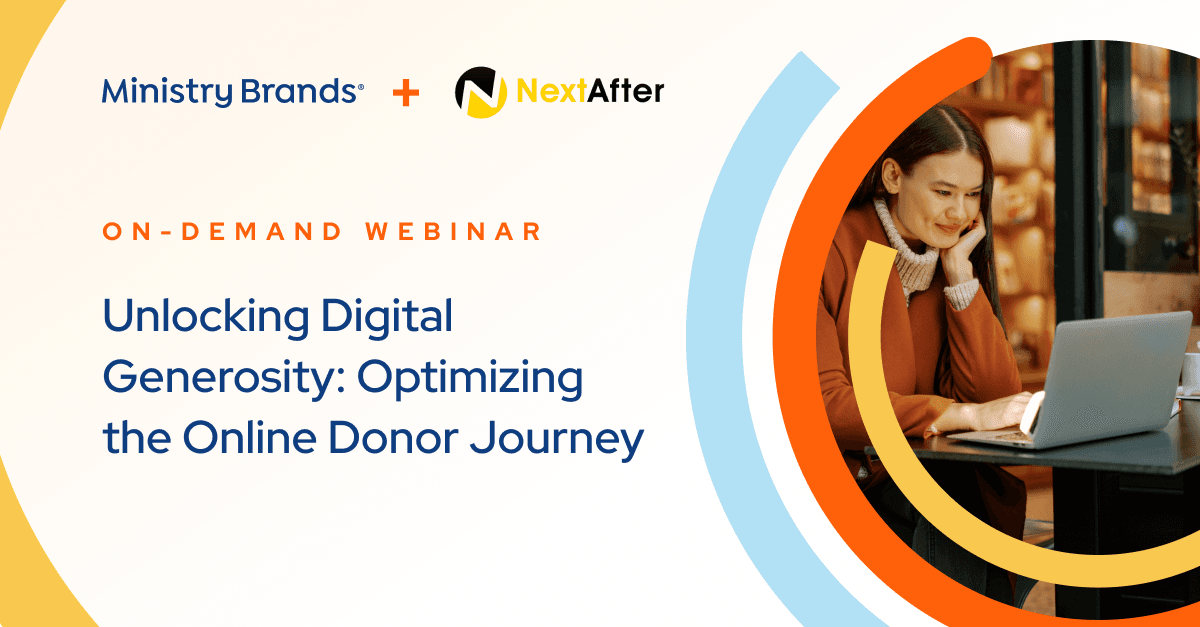 Ministry Brands® + NextAfter

ON-DEMAND WEBINAR

Unlocking Digital Generosity: Optimizing the Online Donor Journey